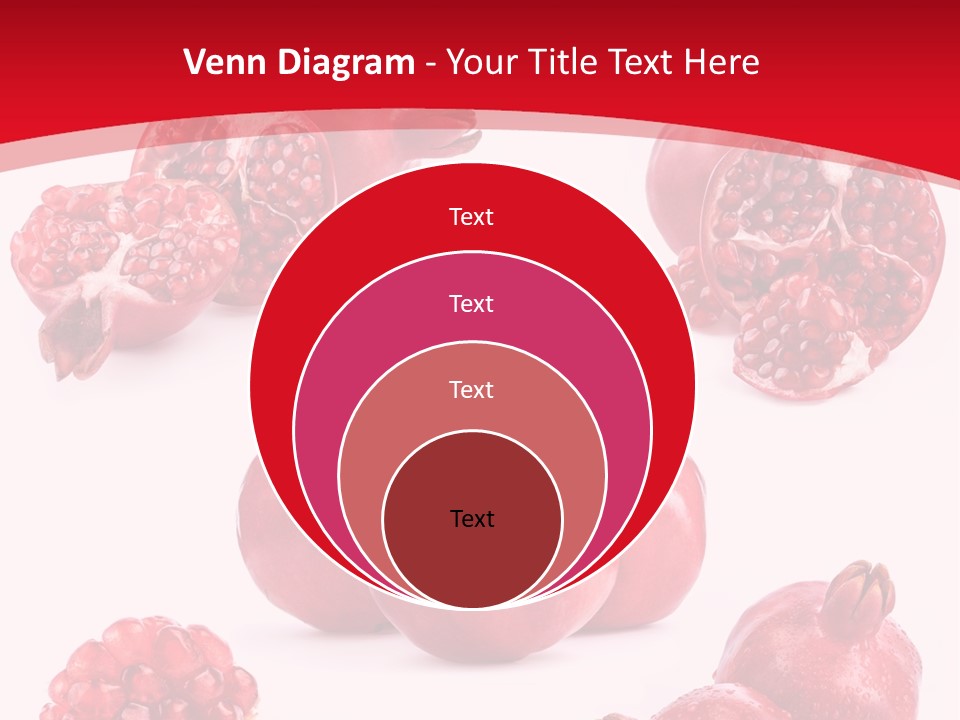 Venn Diagram - Your Title Text Here

Text

Text

Text

Text